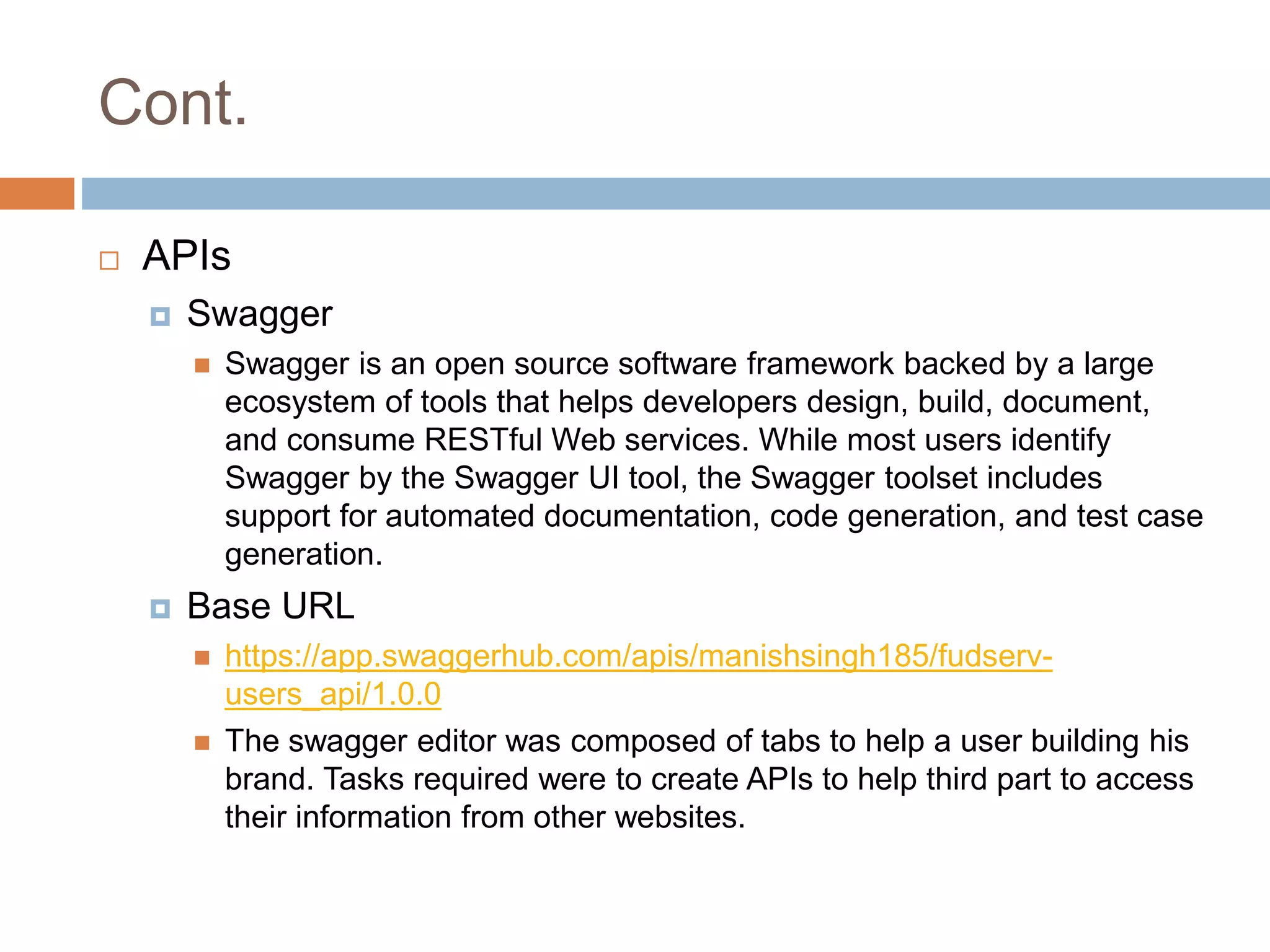 Cont.

APIs

Swagger

Swagger is an open source software framework backed by a large ecosystem of tools that helps developers design, build, document, and consume RESTful Web services. While most users identify Swagger by the Swagger UI tool, the Swagger toolset includes support for automated documentation, code generation, and test case generation.

Base URL

https://app.swaggerhub.com/apis/manishsingh185/fudserv-users_api/1.0.0

The swagger editor was composed of tabs to help a user building his brand. Tasks required were to create APIs to help third part to access their information from other websites.